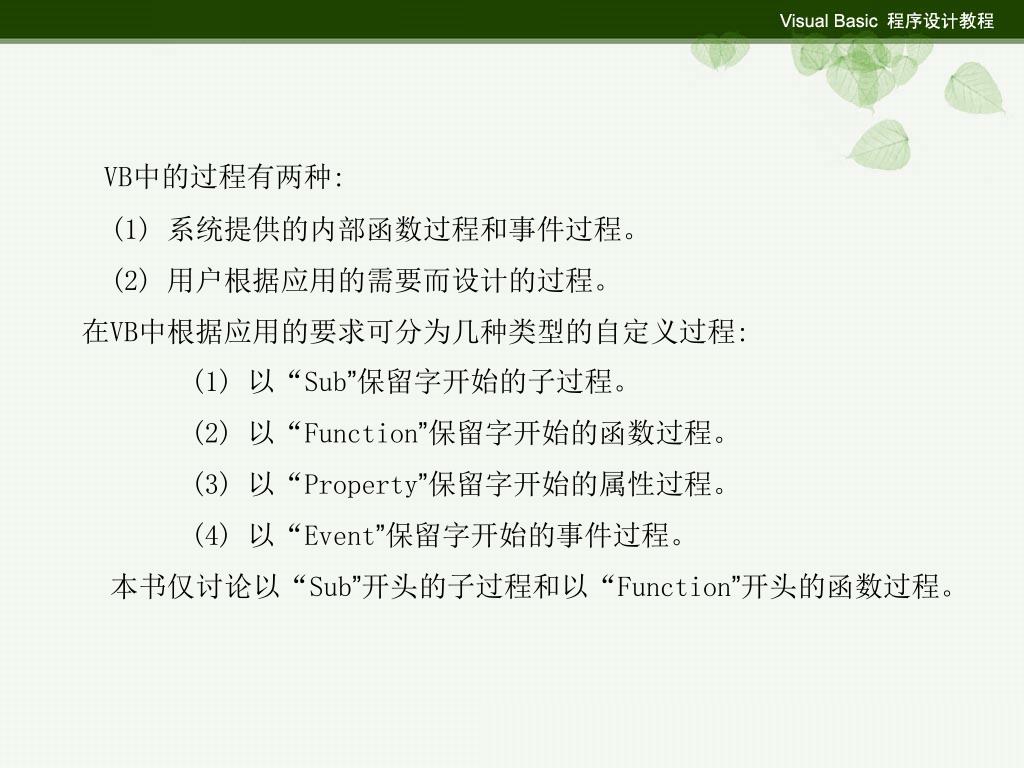 Visual Basic 程序设计教程

VB中的过程有两种:

(1) 系统提供的内部函数过程和事件过程。

(2) 用户根据应用的需要而设计的过程。

在VB中根据应用的要求可分为几种类型的自定义过程:

(1) 以 “Sub”保留字开始的子过程。

(2) 以 “Function”保留字开始的函数过程。

(3) 以 “Property”保留字开始的属性过程。

(4) 以 “Event”保留字开始的事件过程。

本书仅讨论以 “Sub”开头的子过程和以 “Function”开头的函数过程。